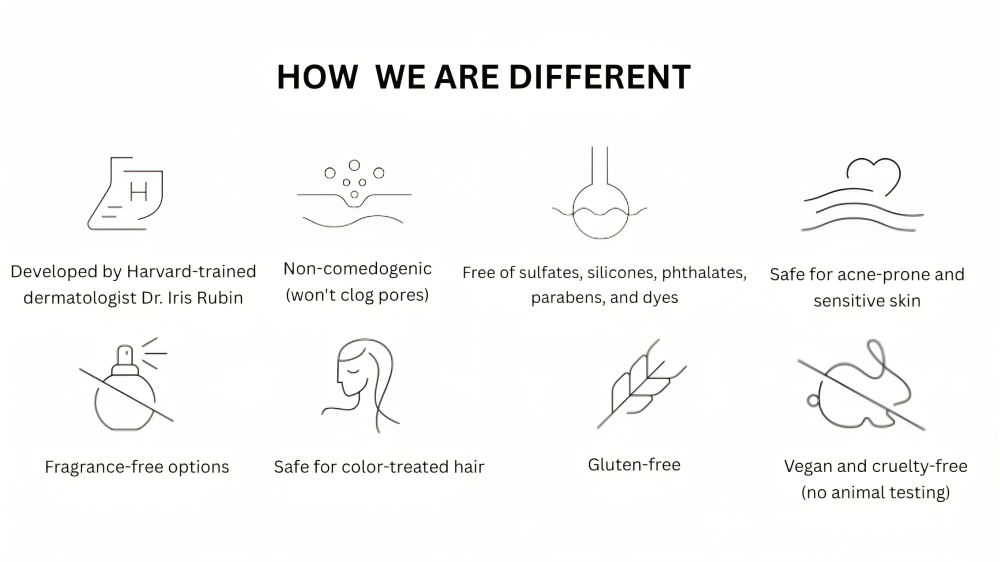 HOW WE ARE DIFFERENT

H

Developed by Harvard-trained dermatologist Dr. Iris Rubin

Non-comedogenic (won't clog pores)

Free of sulfates, silicones, phthalates, parabens, and dyes

Safe for acne-prone and sensitive skin

Fragrance-free options

Safe for color-treated hair

Gluten-free

Vegan and cruelty-free (no animal testing)